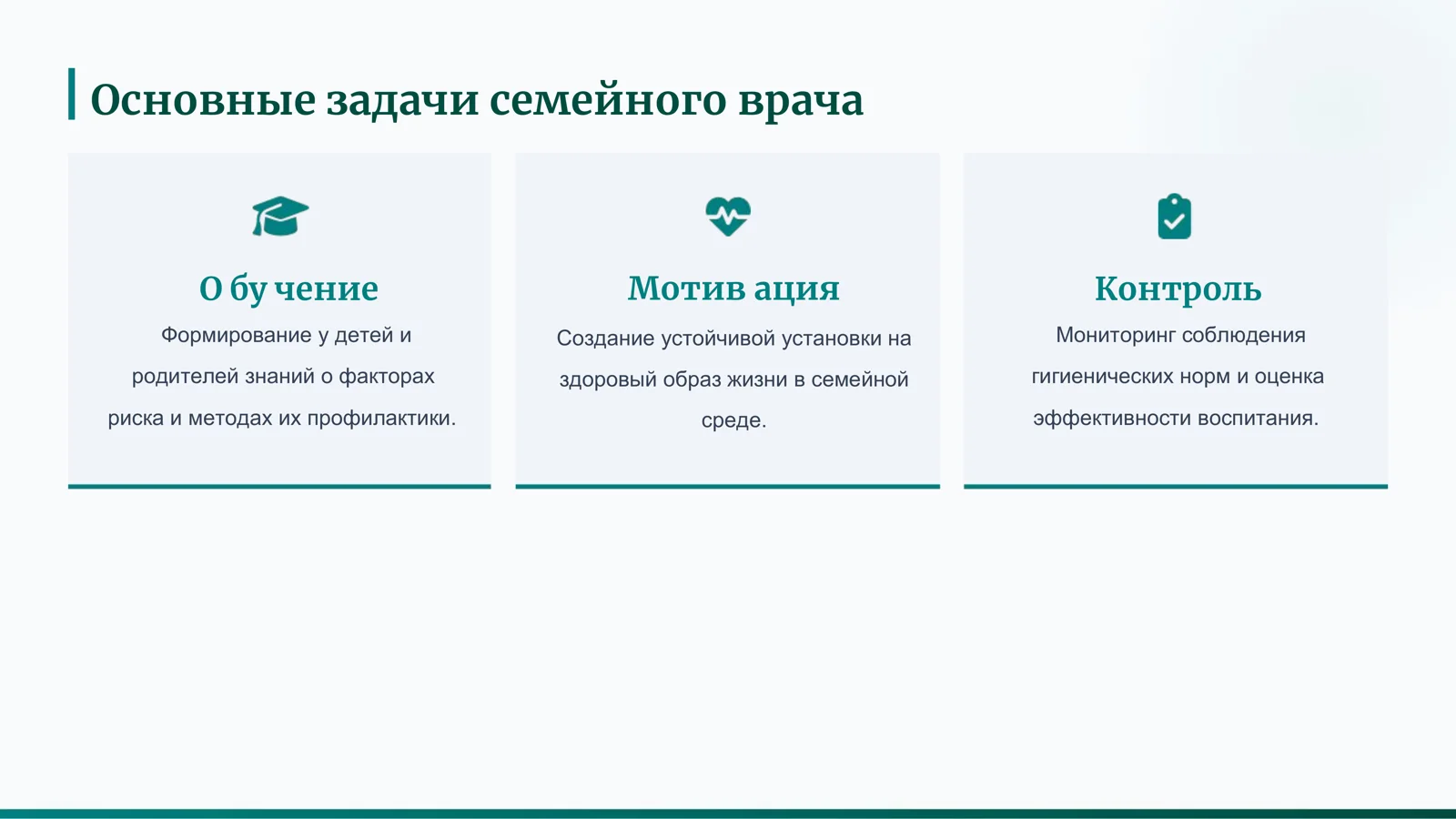 Основные задачи семейного врача

О бу чение

Формирование у детей и родителей знаний о факторах риска и методах их профилактики.

Мотив ация

Создание устойчивой установки на здоровый образ жизни в семейной среде.

Контроль

Мониторинг соблюдения гигиенических норм и оценка эффективности воспитания.